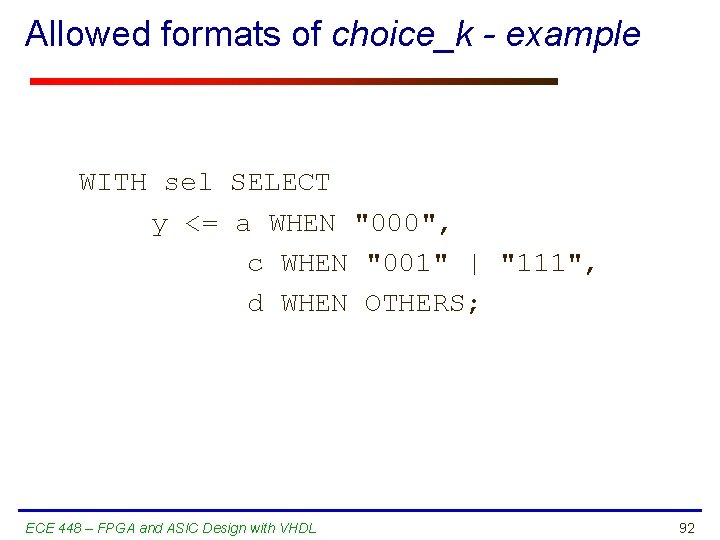 Allowed formats of choice_k - example

WITH sel SELECT
y <= a WHEN "000",
c WHEN "001" | "111",
d WHEN OTHERS;

ECE 448 – FPGA and ASIC Design with VHDL

92